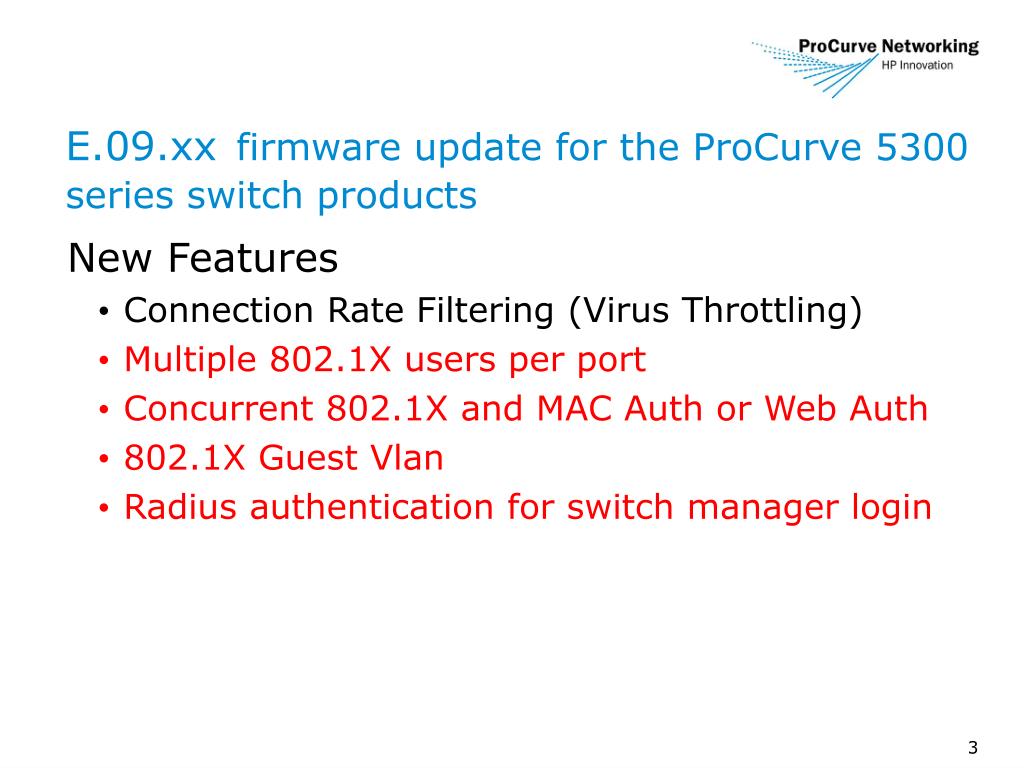 ProCurve Networking
HP Innovation

E.09.xx firmware update for the ProCurve 5300 series switch products

New Features
• Connection Rate Filtering (Virus Throttling)
• Multiple 802.1X users per port
• Concurrent 802.1X and MAC Auth or Web Auth
• 802.1X Guest Vlan
• Radius authentication for switch manager login

3